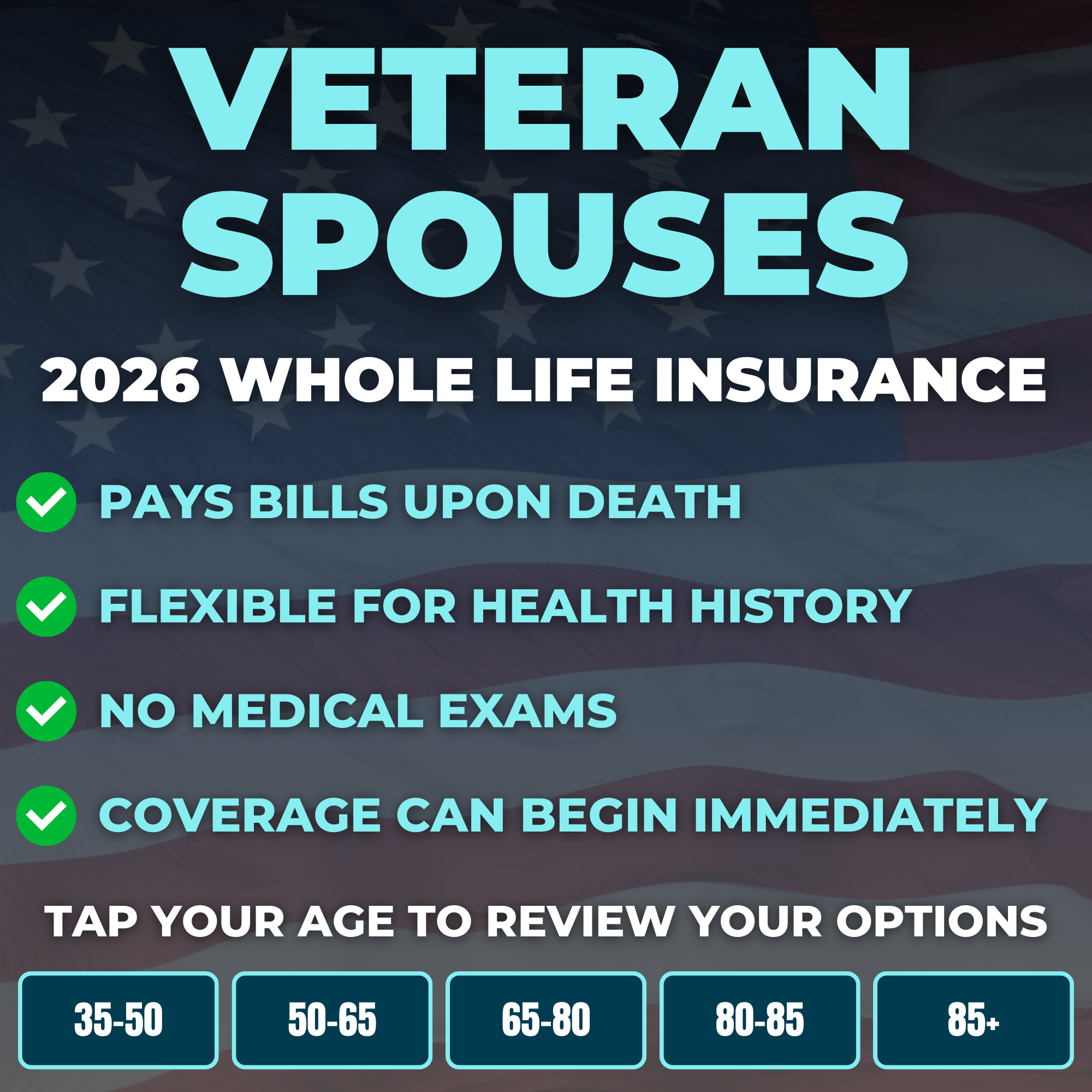 VETERAN SPOUSES

2026 WHOLE LIFE INSURANCE

PAYS BILLS UPON DEATH

FLEXIBLE FOR HEALTH HISTORY

NO MEDICAL EXAMS

COVERAGE CAN BEGIN IMMEDIATELY

TAP YOUR AGE TO REVIEW YOUR OPTIONS

35-50

50-65

65-80

80-85

85+